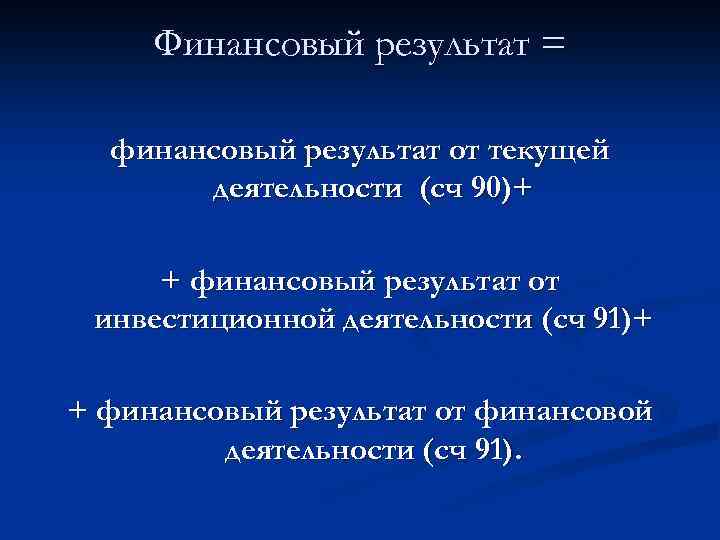 Финансовый результат =

финансовый результат от текущей деятельности (сч 90)+

+ финансовый результат от инвестиционной деятельности (сч 91)+

+ финансовый результат от финансовой деятельности (сч 91).